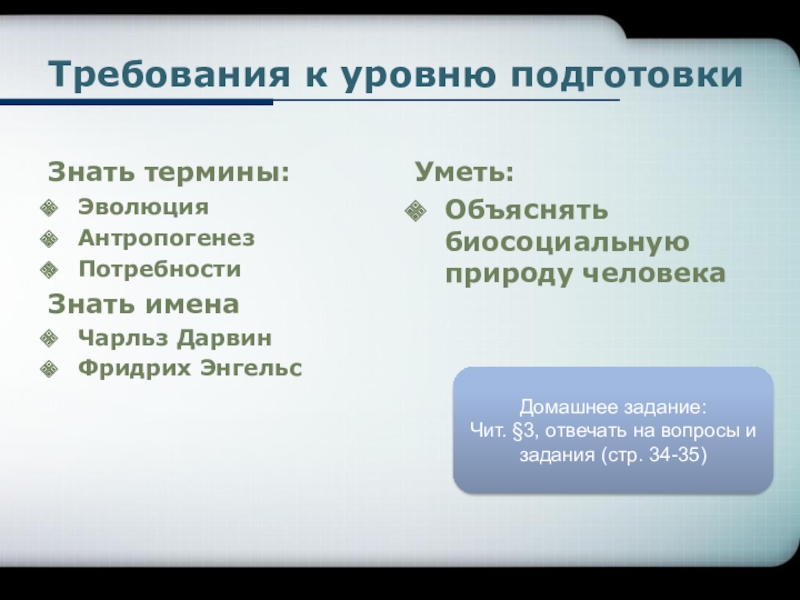 Требования к уровню подготовки

Знать термины:
Эволюция
Антропогенез
Потребности
Знать имена
Чарльз Дарвин
Фридрих Энгельс

Уметь:
Объяснять биосоциальную природу человека

Домашнее задание:
Чит. §3, отвечать на вопросы и задания (стр. 34-35)